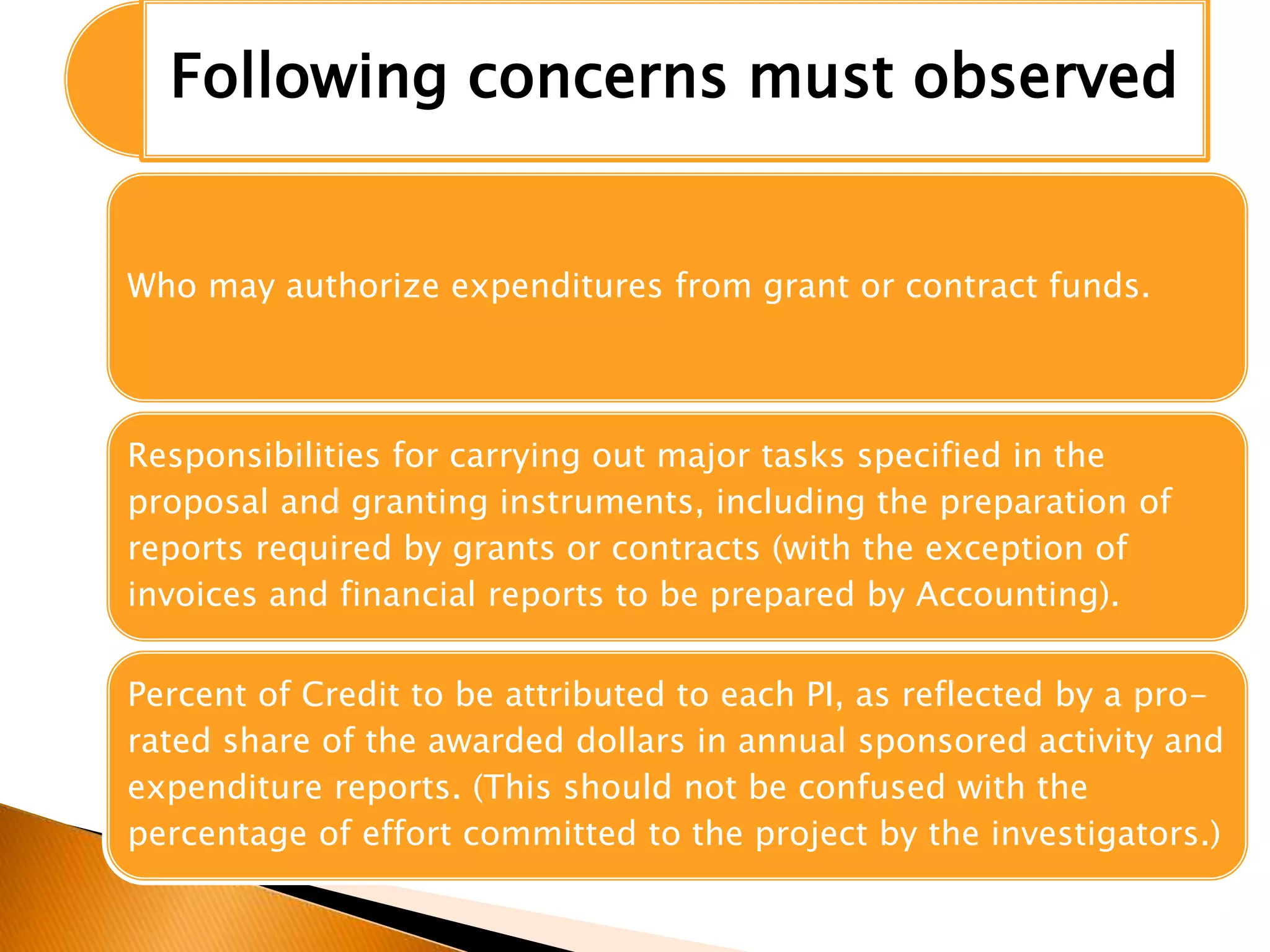 Following concerns must observed

Who may authorize expenditures from grant or contract funds.

Responsibilities for carrying out major tasks specified in the proposal and granting instruments, including the preparation of reports required by grants or contracts (with the exception of invoices and financial reports to be prepared by Accounting).

Percent of Credit to be attributed to each PI, as reflected by a pro-rated share of the awarded dollars in annual sponsored activity and expenditure reports. (This should not be confused with the percentage of effort committed to the project by the investigators.)